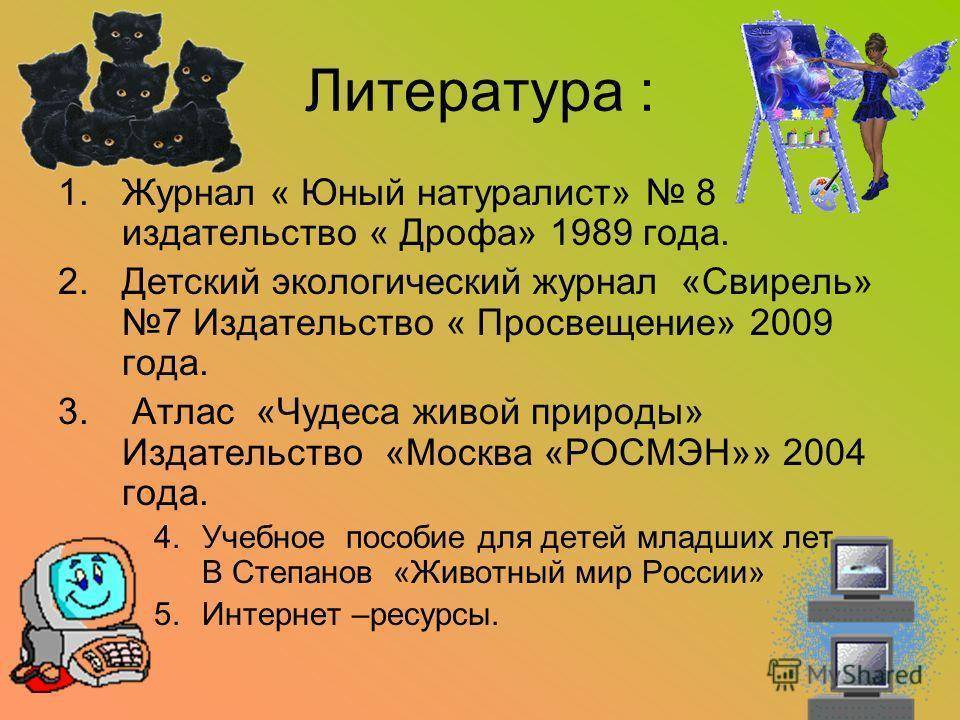 Литература :

1. Журнал « Юный натуралист» № 8 издательство « Дрофа» 1989 года.
2. Детский экологический журнал «Свирель» №7 Издательство « Просвещение» 2009 года.
3. Атлас «Чудеса живой природы» Издательство «Москва «РОСМЭН»» 2004 года.
4. Учебное пособие для детей младших лет В Степанов «Животный мир России»
5. Интернет –ресурсы.

MyShared